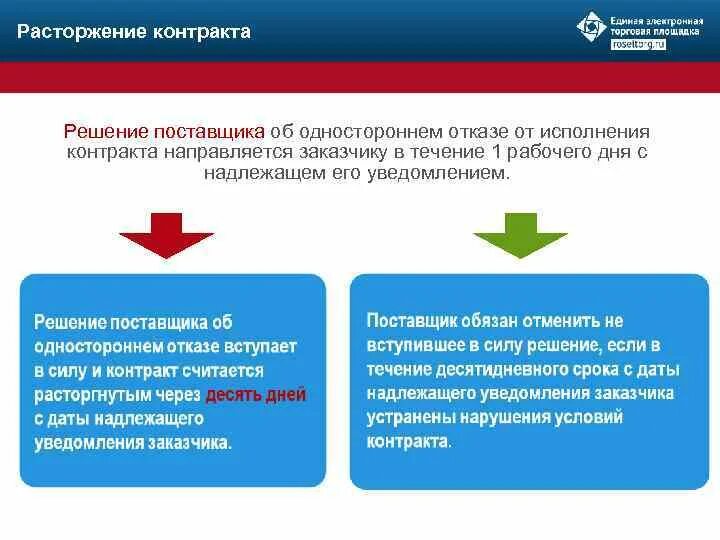 Расторжение контракта

Единая электронная торговая площадка
roseltorg.ru

Решение поставщика об одностороннем отказе от исполнения контракта направляется заказчику в течение 1 рабочего дня с надлежащем его уведомлением.

Решение поставщика об одностороннем отказе вступает в силу и контракт считается расторгнутым через десять дней с даты надлежащего уведомления заказчика.

Поставщик обязан отменить не вступившее в силу решение, если в течение десятидневного срока с даты надлежащего уведомления заказчика устранены нарушения условий контракта.